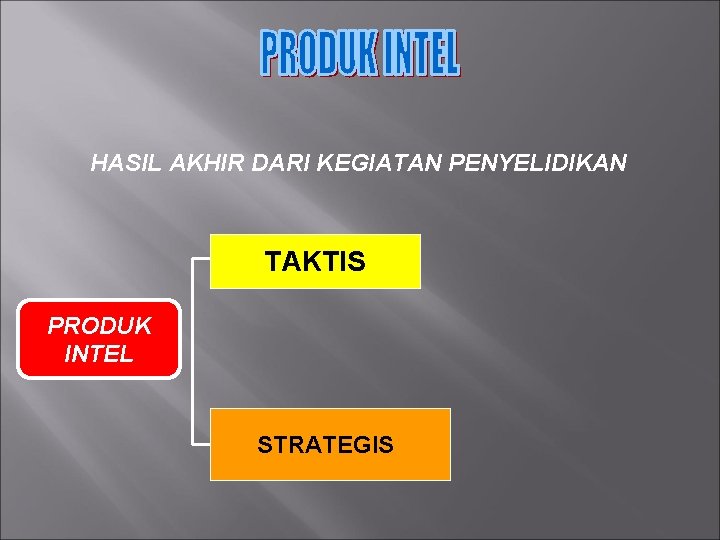 PRODUK INTEL

HASIL AKHIR DARI KEGIATAN PENYELIDIKAN

PRODUK INTEL

TAKTIS

STRATEGIS